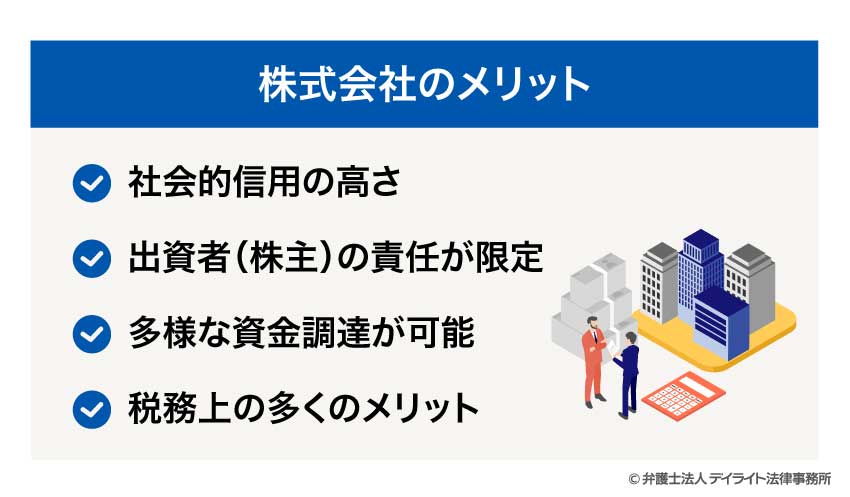 株式会社のメリット

社会的信用の高さ

出資者（株主）の責任が限定

多様な資金調達が可能

税務上の多くのメリット

© 弁護士法人 デイライト法律事務所